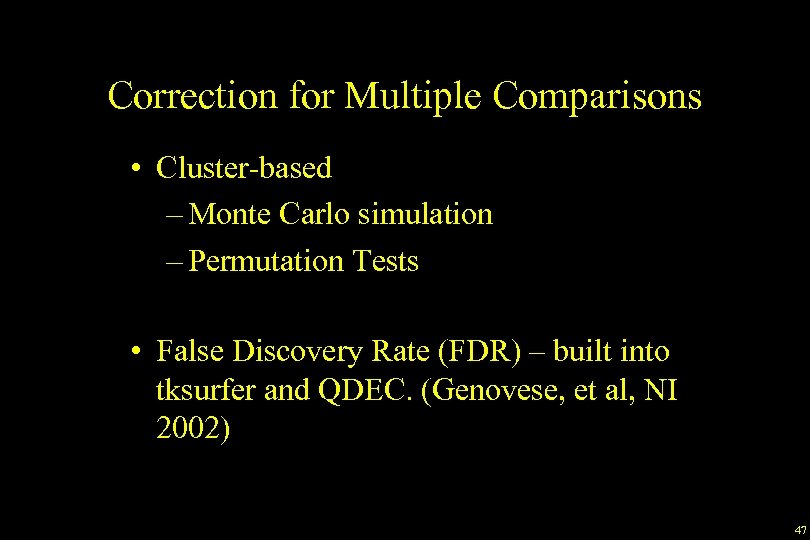 Correction for Multiple Comparisons

• Cluster-based
– Monte Carlo simulation
– Permutation Tests

• False Discovery Rate (FDR) – built into tksurfer and QDEC. (Genovese, et al, NI 2002)

47